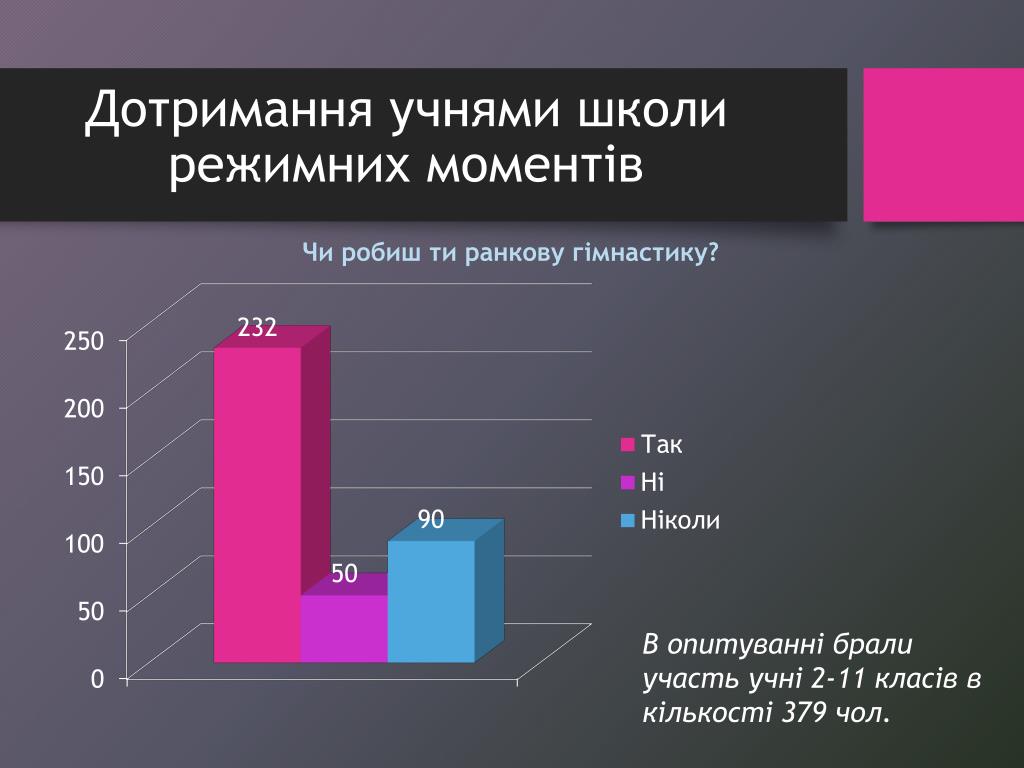 Дотримання учнями школи режимних моментів

Чи робиш ти ранкову гімнастику?

250
200
150
100
50
0

232
50
90

Так
Ні
Ніколи

В опитуванні брали участь учні 2-11 класів в кількості 379 чол.